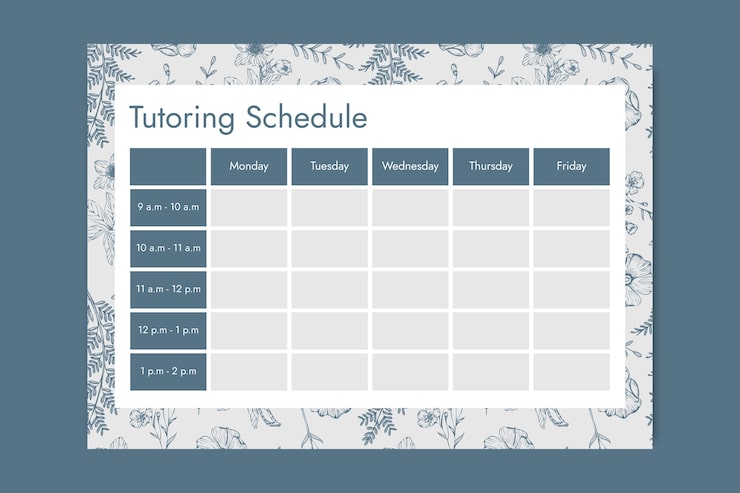 Tutoring Schedule

| | Monday | Tuesday | Wednesday | Thursday | Friday |
|---|---|---|---|---|---|
| 9 a.m - 10 a.m | | | | | |
| 10 a.m - 11 a.m | | | | | |
| 11 a.m - 12 p.m | | | | | |
| 12 p.m - 1 p.m | | | | | |
| 1 p.m - 2 p.m | | | | | |